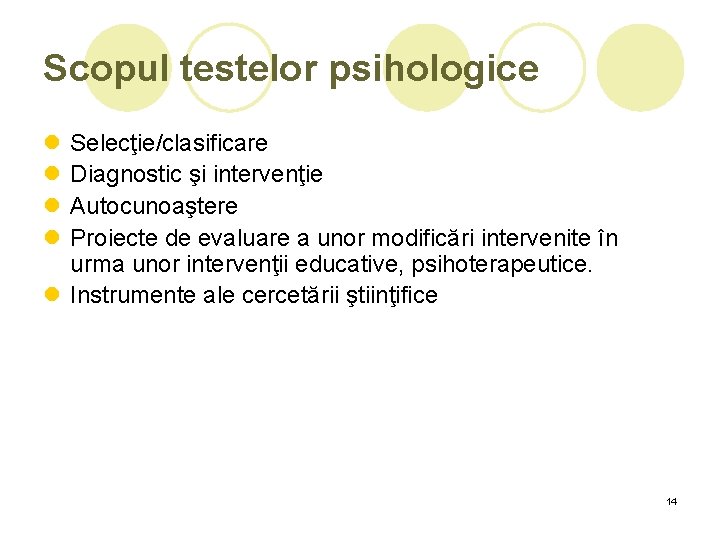 Scopul testelor psihologice

- Selecţie/clasificare
- Diagnostic şi intervenţie
- Autocunoaştere
- Proiecte de evaluare a unor modificări intervenite în urma unor intervenţii educative, psihoterapeutice.
- Instrumente ale cercetării ştiinţifice

14